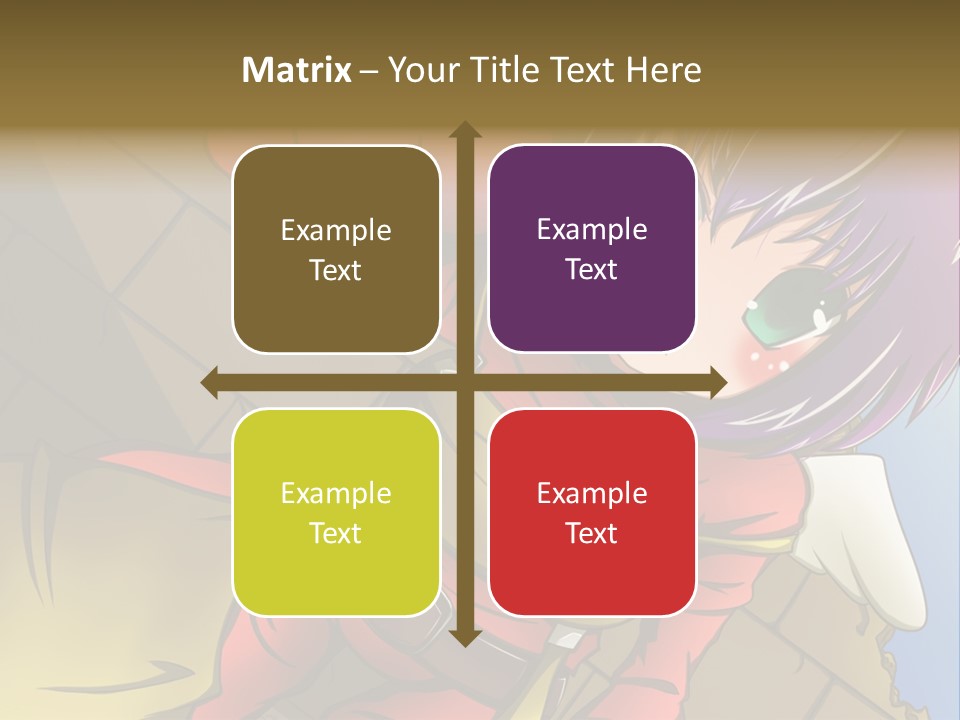 Matrix – Your Title Text Here

Example Text

Example Text

Example Text

Example Text